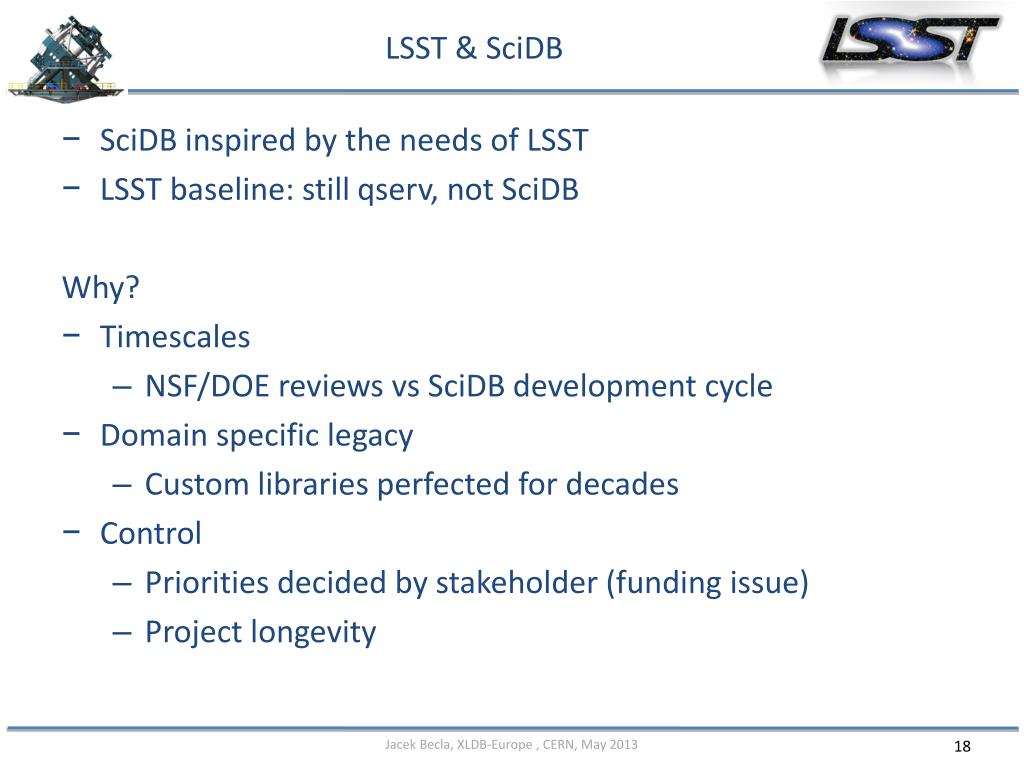 LSST & SciDB

LSST

− SciDB inspired by the needs of LSST
− LSST baseline: still qserv, not SciDB

Why?
− Timescales
– NSF/DOE reviews vs SciDB development cycle
− Domain specific legacy
– Custom libraries perfected for decades
− Control
– Priorities decided by stakeholder (funding issue)
– Project longevity

Jacek Becla, XLDB-Europe , CERN, May 2013

18